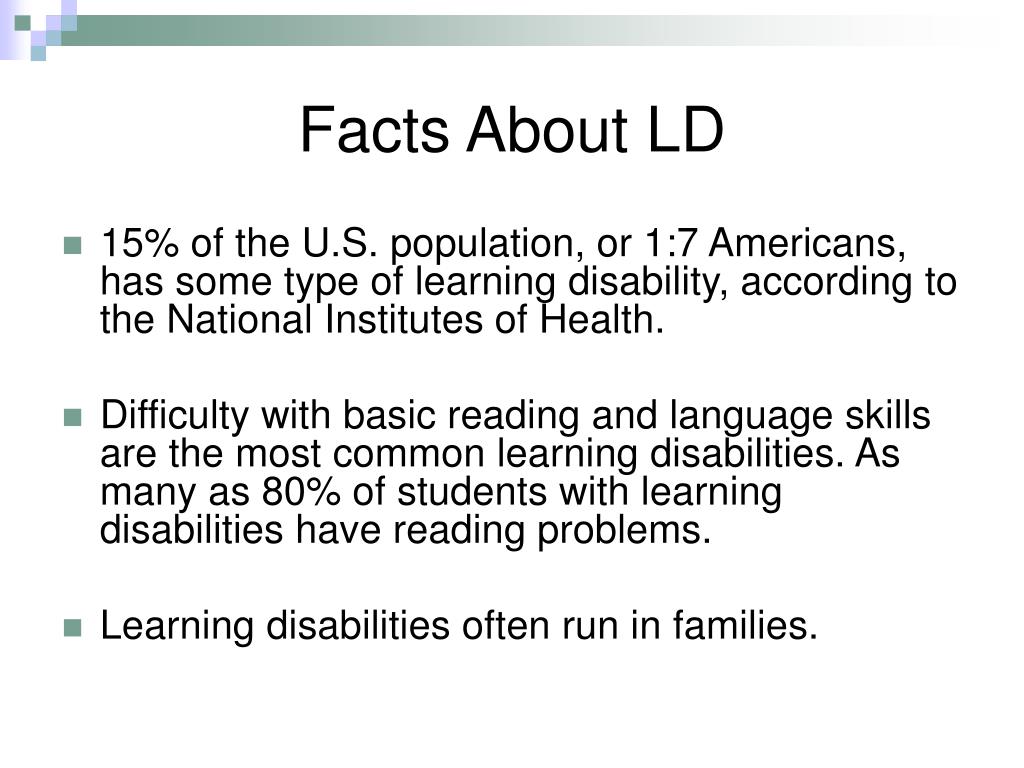 Facts About LD

15% of the U.S. population, or 1:7 Americans, has some type of learning disability, according to the National Institutes of Health.

Difficulty with basic reading and language skills are the most common learning disabilities. As many as 80% of students with learning disabilities have reading problems.

Learning disabilities often run in families.